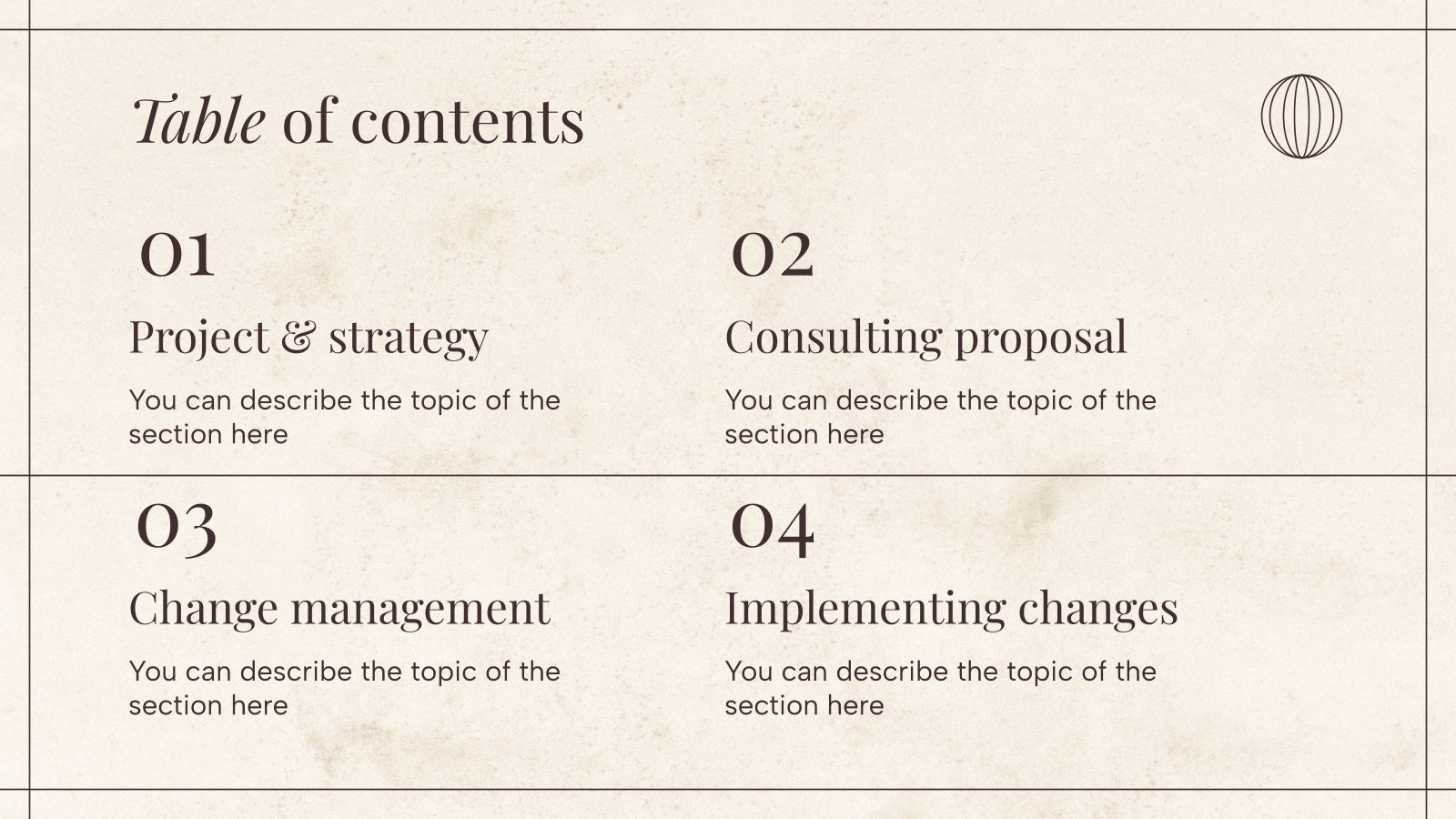 Table of contents

01

Project & strategy

You can describe the topic of the section here

02

Consulting proposal

You can describe the topic of the section here

03

Change management

You can describe the topic of the section here

04

Implementing changes

You can describe the topic of the section here